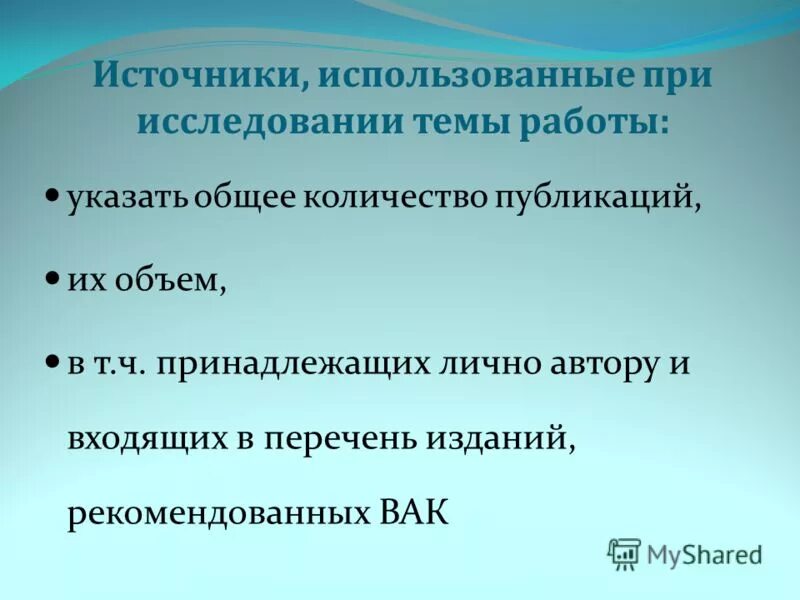 Источники, использованные при исследовании темы работы:

• указать общее количество публикаций,

• их объем,

• в т.ч. принадлежащих лично автору и входящих в перечень изданий, рекомендованных ВАК

MyShared